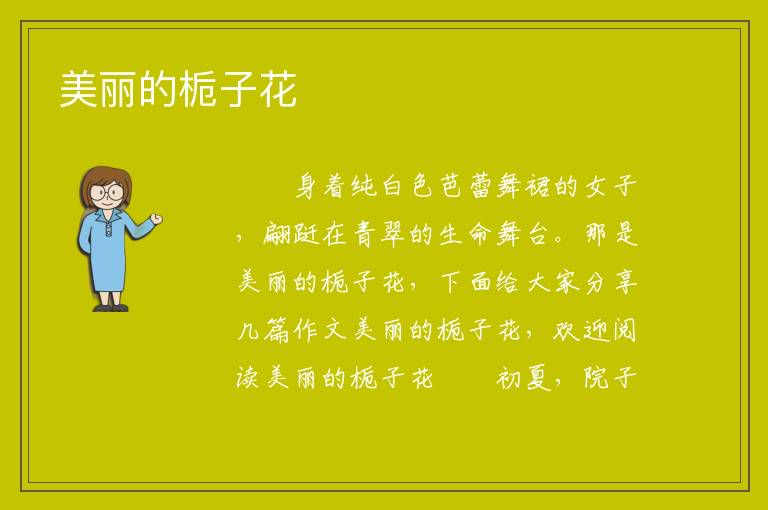 美丽的栀子花

身着纯白色芭蕾舞裙的女子，翩跹在青翠的生命舞台。那是美丽的栀子花，下面给大家分享几篇作文美丽的栀子花，欢迎阅读美丽的栀子花　　初夏，院子